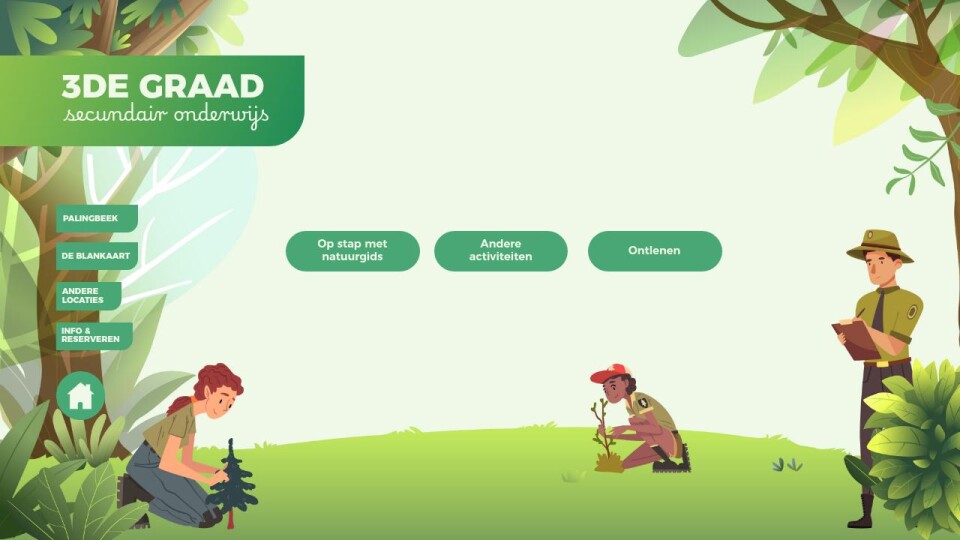 3DE GRAAD
secundair onderwijs

PALINGBEEK

DE BLANKAART

ANDERE LOCATIES

INFO & RESERVEREN

Op stap met natuurgids

Andere activiteiten

Ontlenen